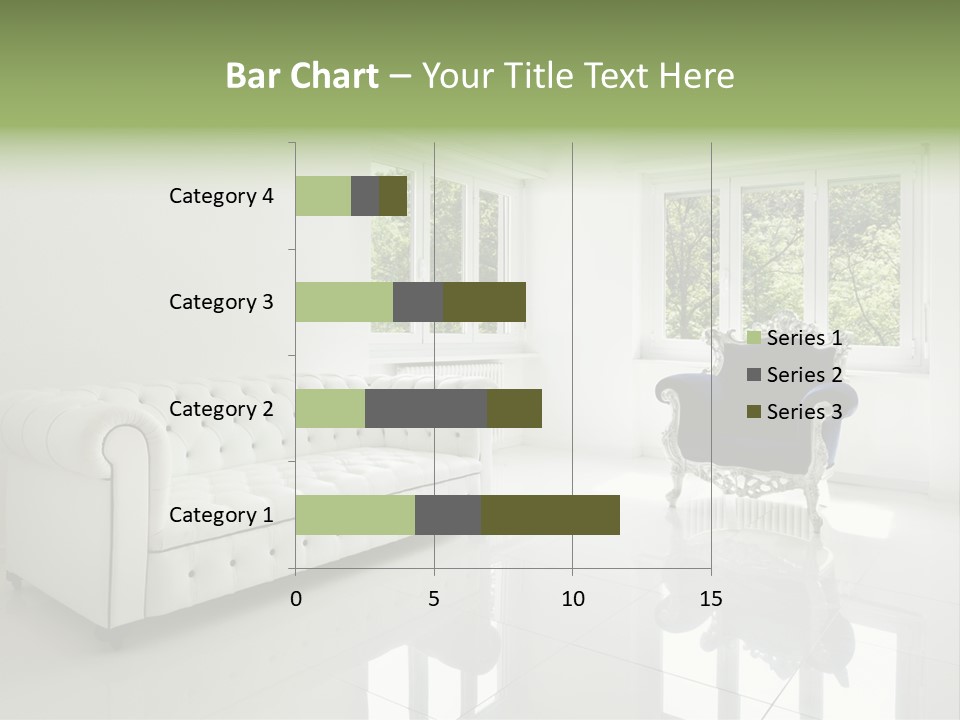 Bar Chart – Your Title Text Here

Category 4
Category 3
Category 2
Category 1

0
5
10
15

Series 1
Series 2
Series 3